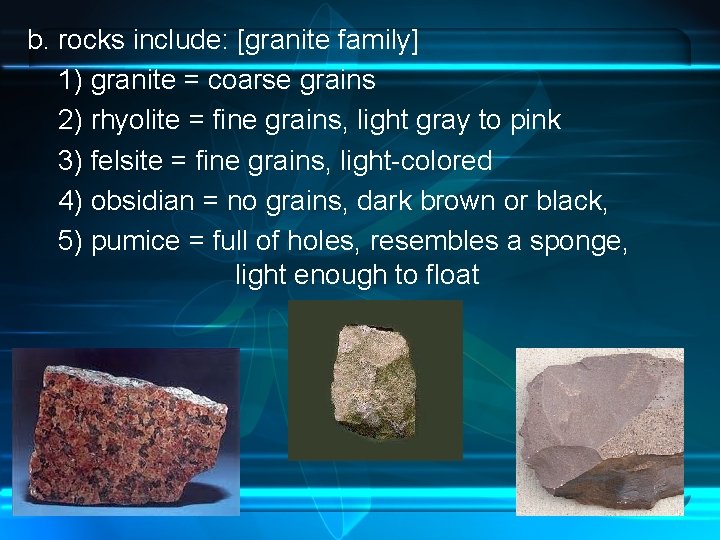 b. rocks include: [granite family]

1) granite = coarse grains

2) rhyolite = fine grains, light gray to pink

3) felsite = fine grains, light-colored

4) obsidian = no grains, dark brown or black,

5) pumice = full of holes, resembles a sponge, light enough to float